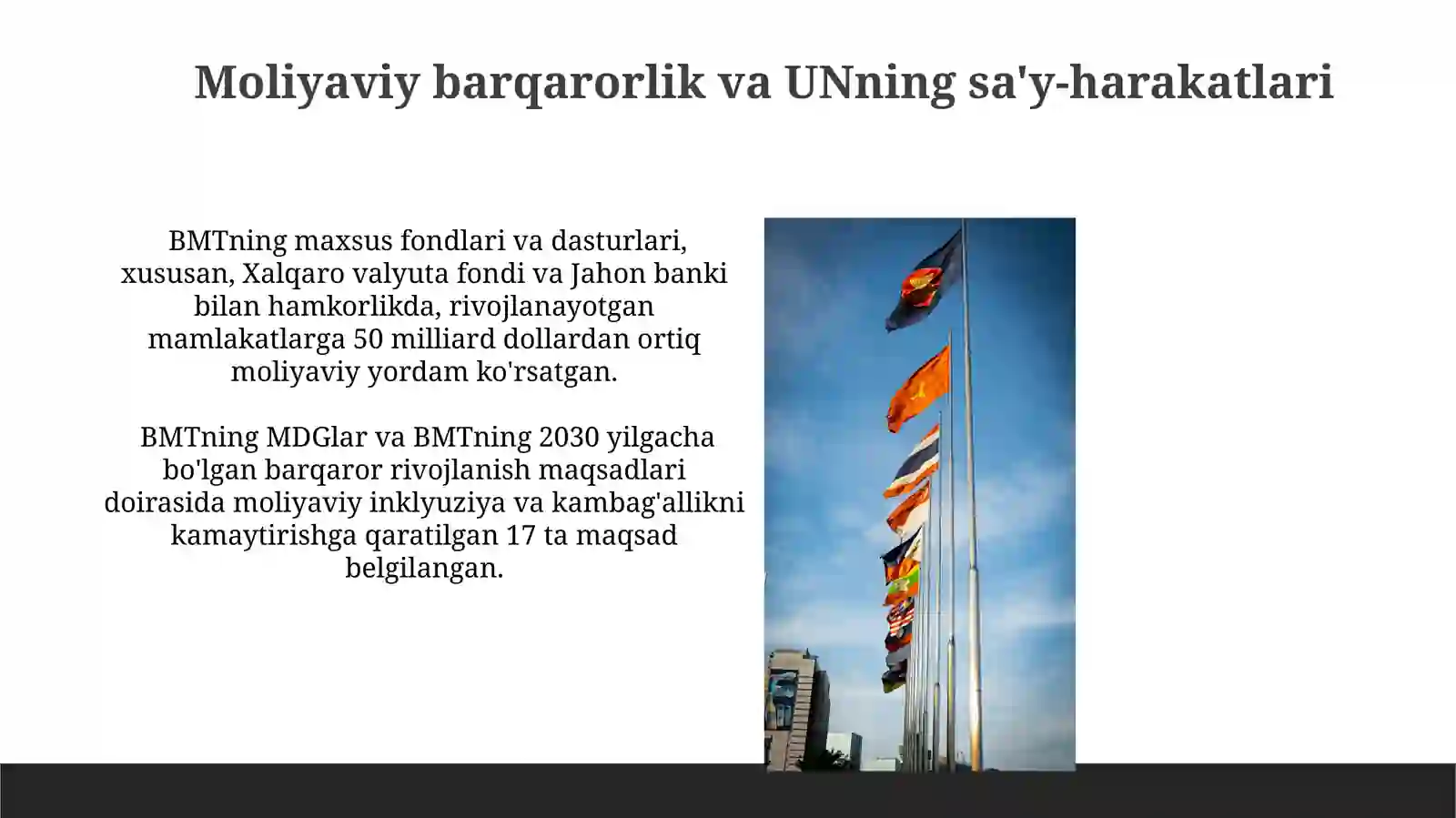 Moliyaviy barqarorlik va UNning sa'y-harakatlari

BMTning maxsus fondlari va dasturlari, xususan, Xalqaro valyuta fondi va Jahon banki bilan hamkorlikda, rivojlanayotgan mamlakatlarga 50 milliard dollardan ortiq moliyaviy yordam ko'rsatgan.

BMTning MDGlar va BMTning 2030 yilgacha bo'lgan barqaror rivojlanish maqsadlari doirasida moliyaviy inklyuziya va kambag'allikni kamaytirishga qaratilgan 17 ta maqsad belgilangan.